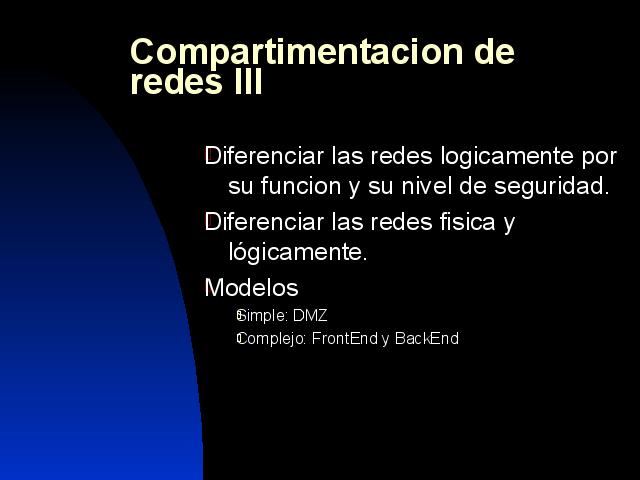 Compartimentacion de redes III

Diferenciar las redes logicamente por su funcion y su nivel de seguridad.

Diferenciar las redes fisica y lógicamente.

Modelos

Simple: DMZ

Complejo: FrontEnd y BackEnd